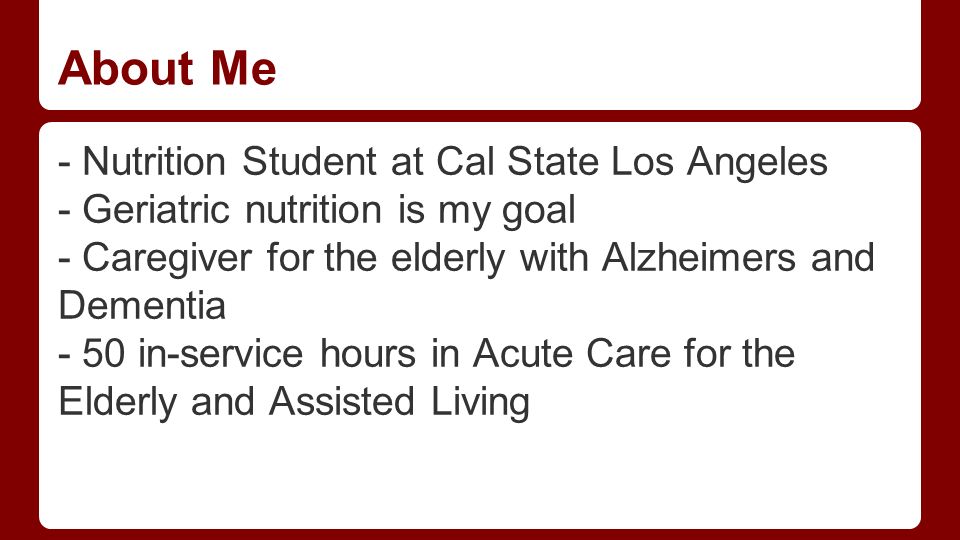 About Me

- Nutrition Student at Cal State Los Angeles
- Geriatric nutrition is my goal
- Caregiver for the elderly with Alzheimers and Dementia
- 50 in-service hours in Acute Care for the Elderly and Assisted Living